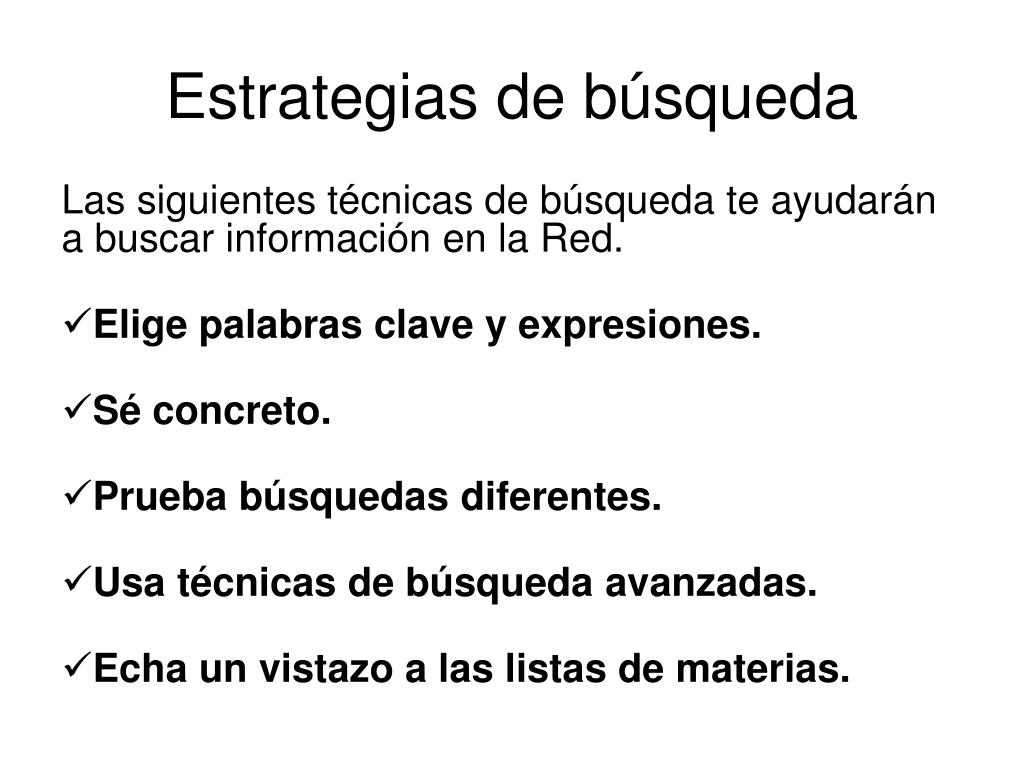 Estrategias de búsqueda

Las siguientes técnicas de búsqueda te ayudarán a buscar información en la Red.

✓Elige palabras clave y expresiones.

✓Sé concreto.

✓Prueba búsquedas diferentes.

✓Usa técnicas de búsqueda avanzadas.

✓Echa un vistazo a las listas de materias.